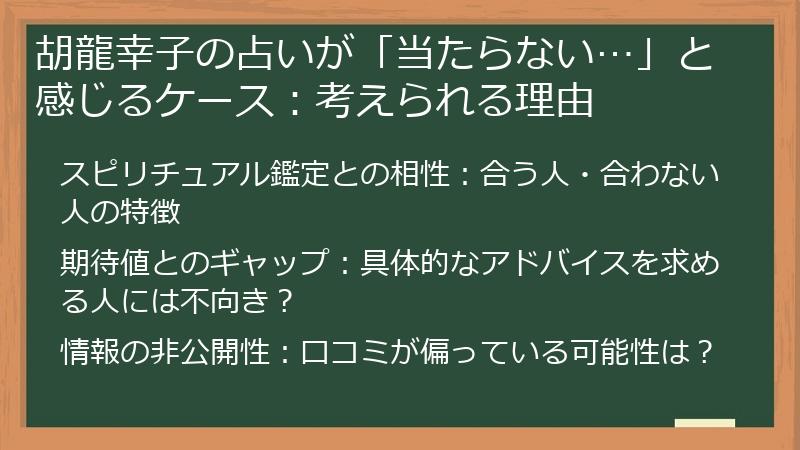 胡龍幸子の占いが「当たらない…」と感じるケース：考えられる理由

スピリチュアル鑑定との相性：合う人・合わない人の特徴

期待値とのギャップ：具体的なアドバイスを求める人には不向き？

情報の非公開性：口コミが偏っている可能性は？